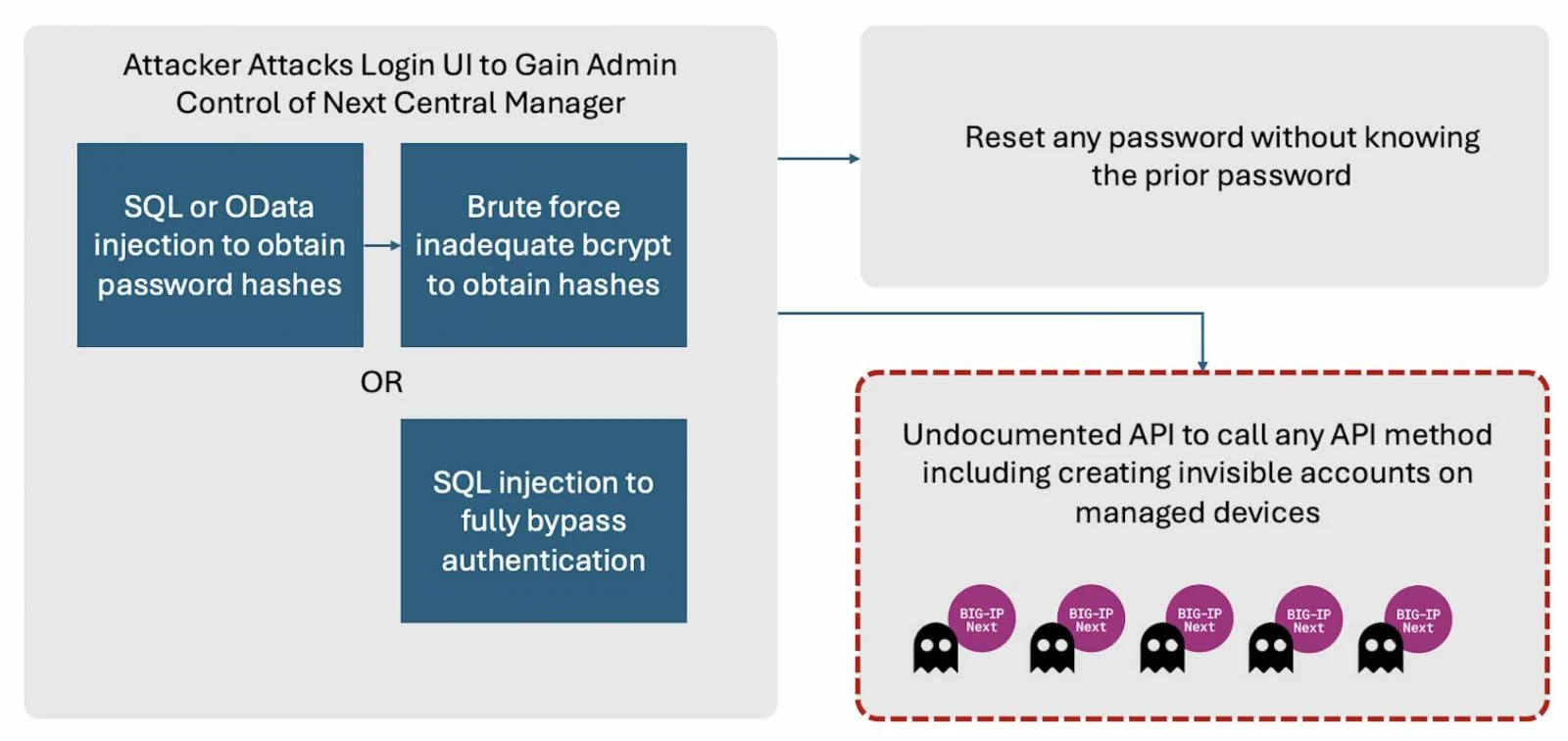 Attacker Attacks Login UI to Gain Admin Control of Next Central Manager

SQL or OData injection to obtain password hashes

Brute force inadequate bcrypt to obtain hashes

OR

SQL injection to fully bypass authentication

Reset any password without knowing the prior password

Undocumented API to call any API method including creating invisible accounts on managed devices

BIG-IP Next

BIG-IP Next

BIG-IP Next

BIG-IP Next

BIG-IP Next